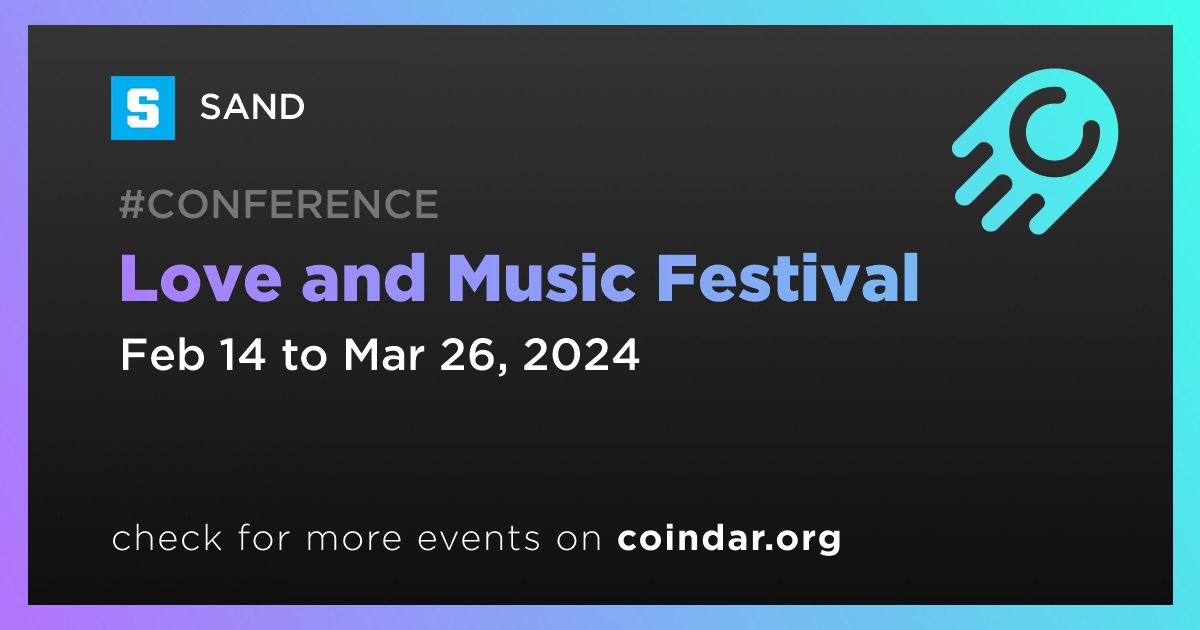 S SAND

#CONFERENCE

Love and Music Festival

Feb 14 to Mar 26, 2024

check for more events on coindar.org